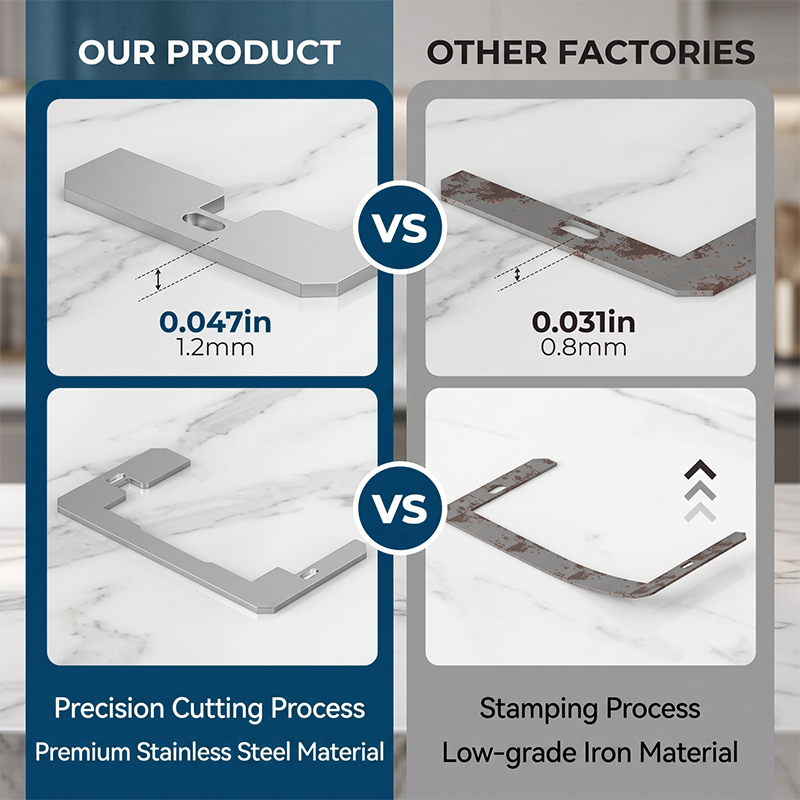 OUR PRODUCT

0.047in
1.2mm

Precision Cutting Process
Premium Stainless Steel Material

VS

VS

OTHER FACTORIES

0.031in
0.8mm

Stamping Process
Low-grade Iron Material